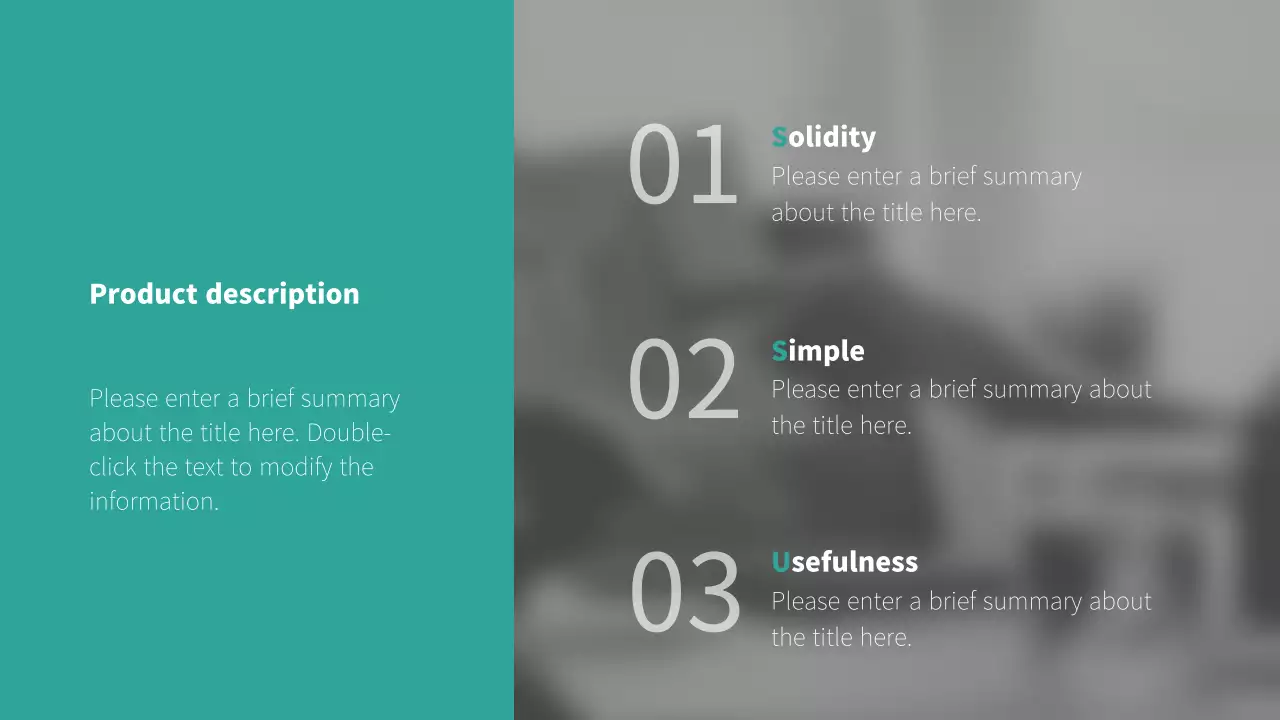 Product description

Please enter a brief summary about the title here. Double-click the text to modify the information.

01
Solidity
Please enter a brief summary about the title here.

02
Simple
Please enter a brief summary about the title here.

03
Usefulness
Please enter a brief summary about the title here.